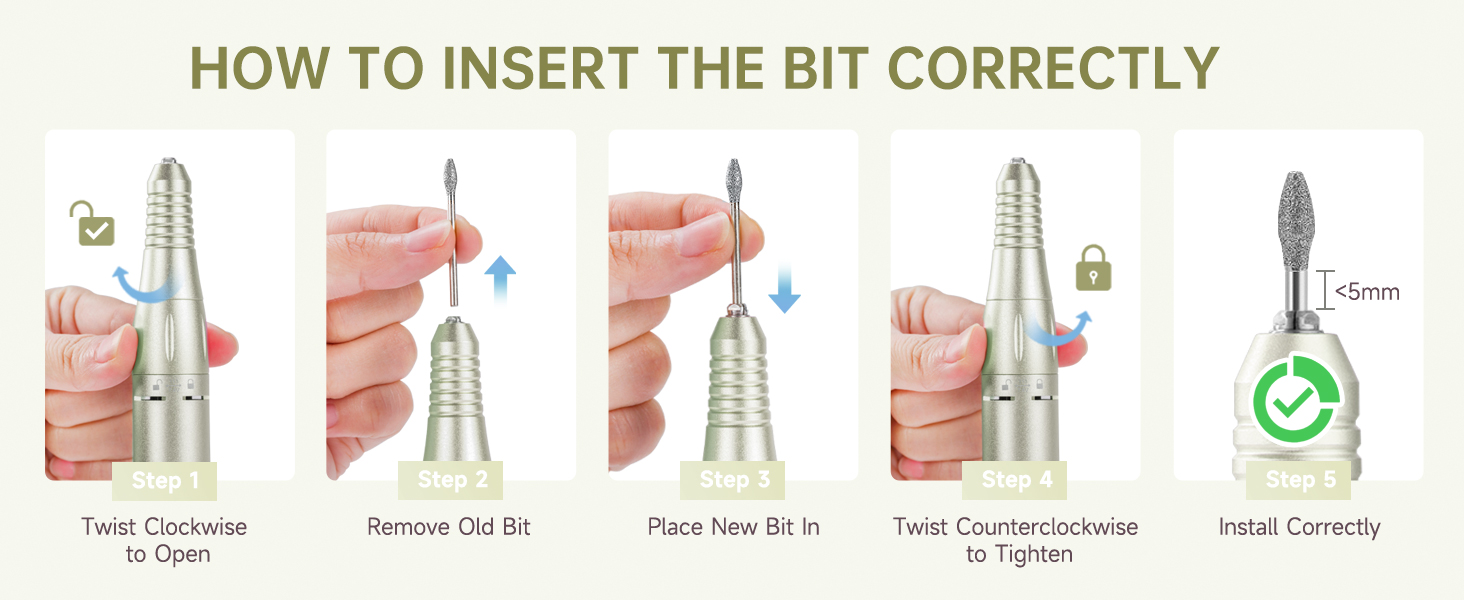 HOW TO INSERT THE BIT CORRECTLY

Step 1
Twist Clockwise to Open

Step 2
Remove Old Bit

Step 3
Place New Bit In

Step 4
Twist Counterclockwise to Tighten

<5mm

Step 5
Install Correctly